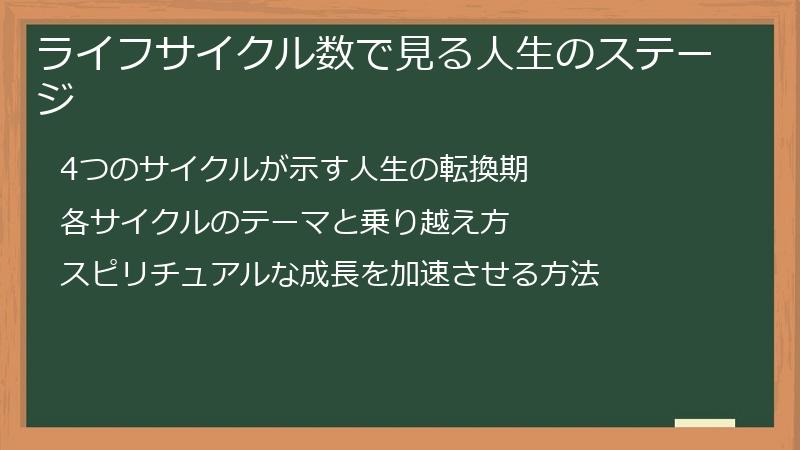 ライフサイクル数で見る人生のステージ

4つのサイクルが示す人生の転換期

各サイクルのテーマと乗り越え方

スピリチュアルな成長を加速させる方法